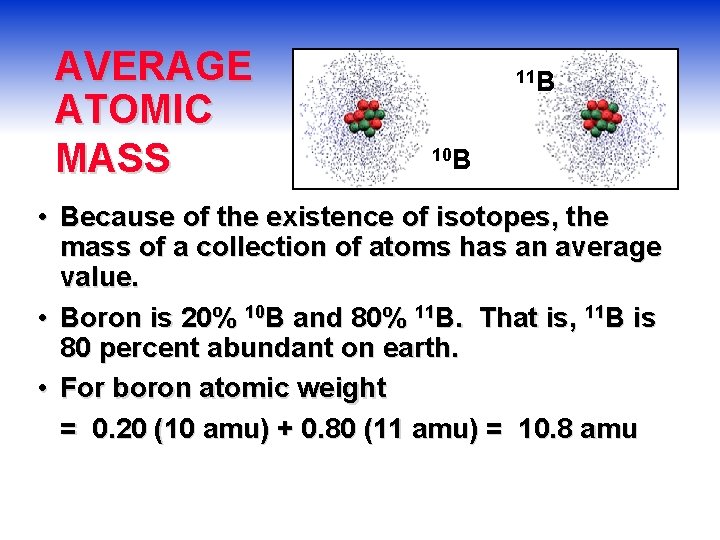 AVERAGE ATOMIC MASS

$^{11}B$

$^{10}B$

• Because of the existence of isotopes, the mass of a collection of atoms has an average value.

• Boron is 20% $^{10}B$ and 80% $^{11}B$. That is, $^{11}B$ is 80 percent abundant on earth.

• For boron atomic weight

= 0.20 (10 amu) + 0.80 (11 amu) = 10.8 amu